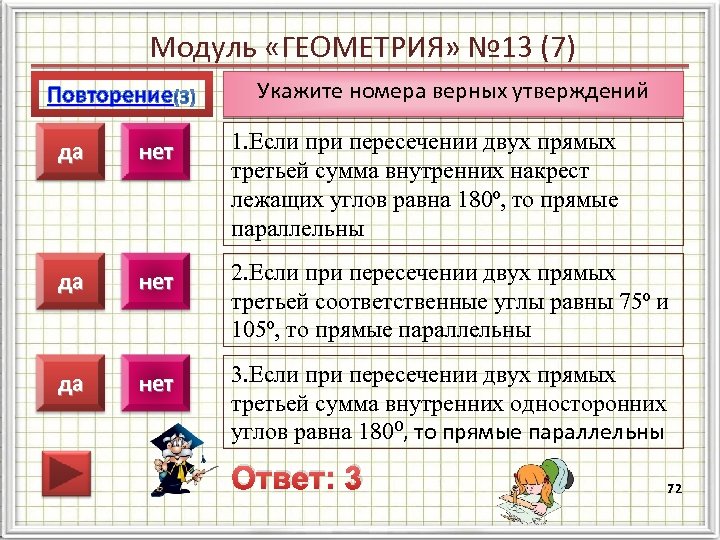 Модуль «ГЕОМЕТРИЯ» №13 (7)

Повторение(3)

Укажите номера верных утверждений

да

нет

1.Если при пересечении двух прямых третьей сумма внутренних накрест лежащих углов равна 180º, то прямые параллельны

да

нет

2.Если при пересечении двух прямых третьей соответственные углы равны 75º и 105º, то прямые параллельны

да

нет

3.Если при пересечении двух прямых третьей сумма внутренних односторонних углов равна 180º, то прямые параллельны

Ответ: 3

72